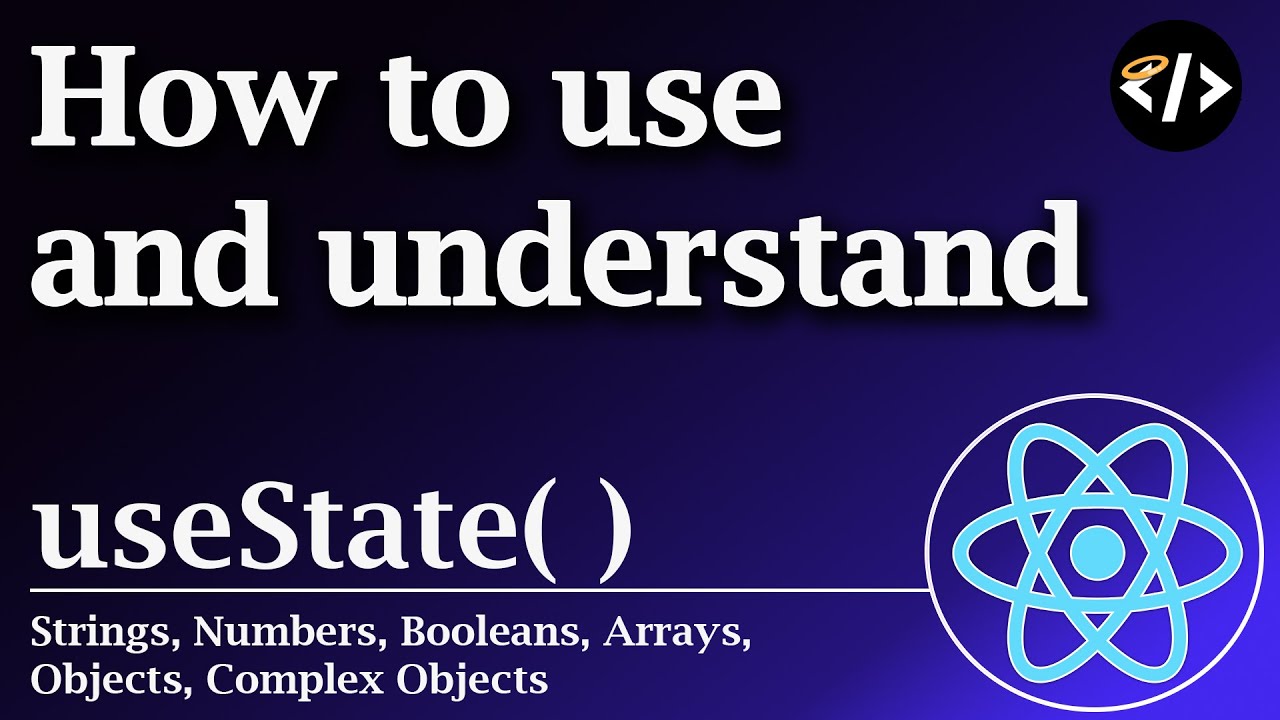 How to use and understand

</>

useState( )

Strings, Numbers, Booleans, Arrays, Objects, Complex Objects